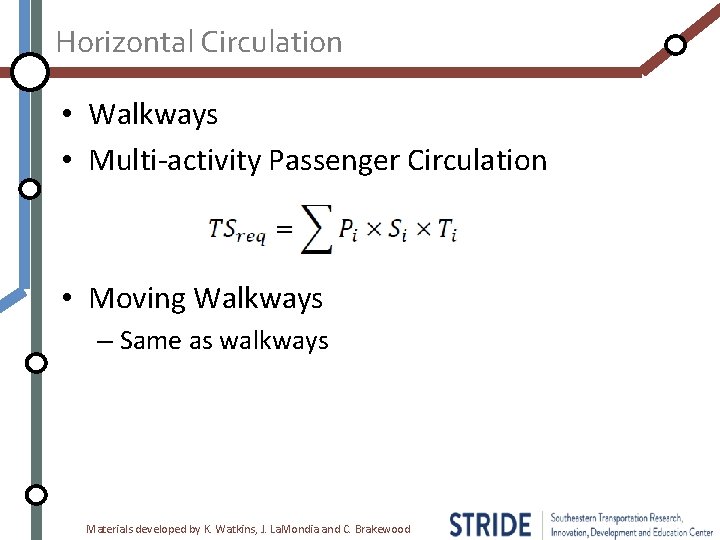 Horizontal Circulation

• Walkways
• Multi-activity Passenger Circulation

$TS_{req} = \sum P_i \times S_i \times T_i$

• Moving Walkways
– Same as walkways

Materials developed by K. Watkins, J. LaMondia and C. Brakewood

STRIDE Southeastern Transportation Research, Innovation, Development and Education Center